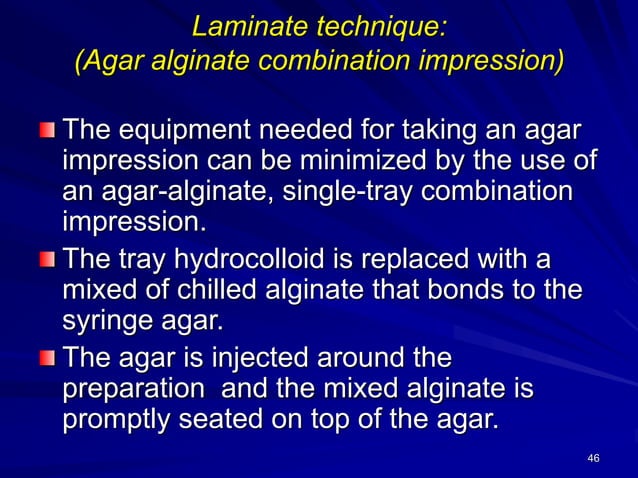 Laminate technique:
(Agar alginate combination impression)

The equipment needed for taking an agar impression can be minimized by the use of an agar-alginate, single-tray combination impression.

The tray hydrocolloid is replaced with a mixed of chilled alginate that bonds to the syringe agar.

The agar is injected around the preparation and the mixed alginate is promptly seated on top of the agar.

46